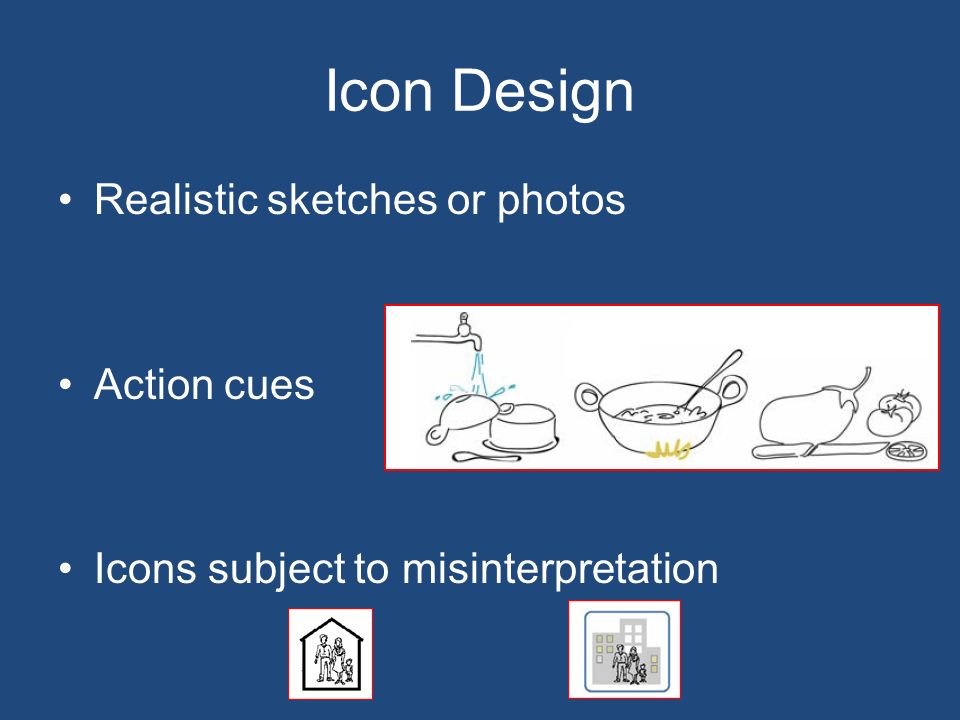 Icon Design

• Realistic sketches or photos

• Action cues

• Icons subject to misinterpretation